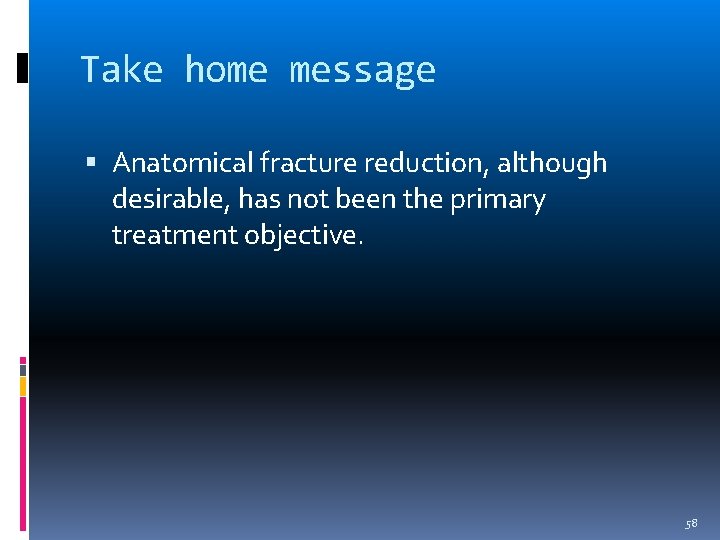 Take home message

▪ Anatomical fracture reduction, although desirable, has not been the primary treatment objective.

58